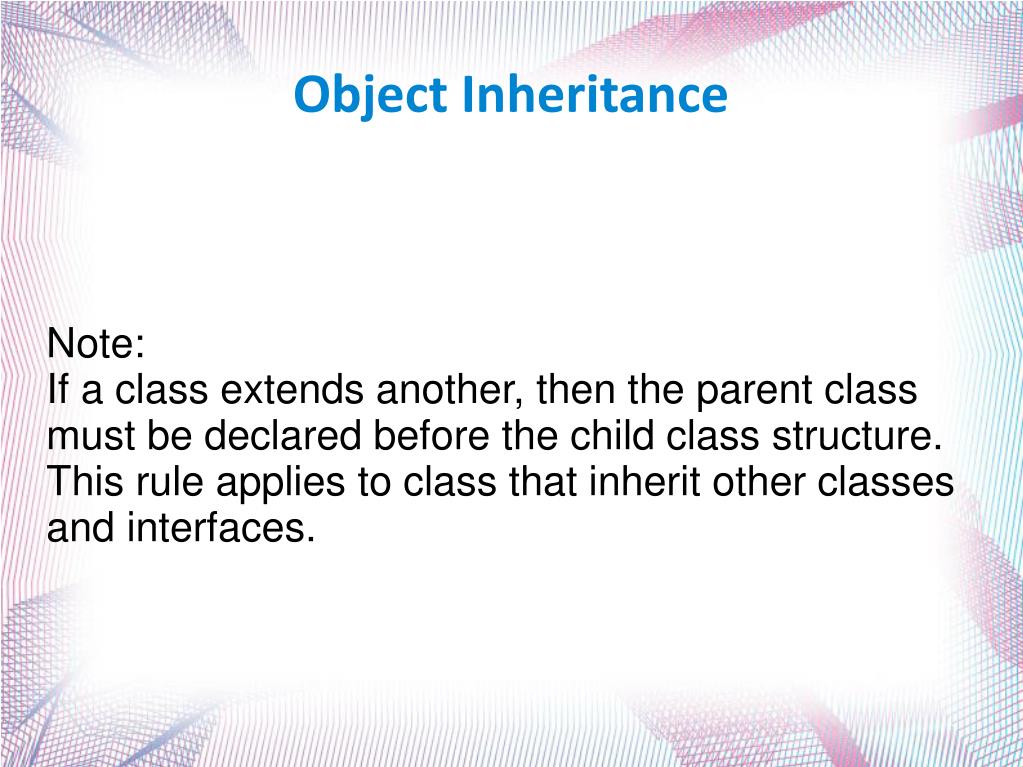 Object Inheritance

Note:
If a class extends another, then the parent class must be declared before the child class structure. This rule applies to class that inherit other classes and interfaces.